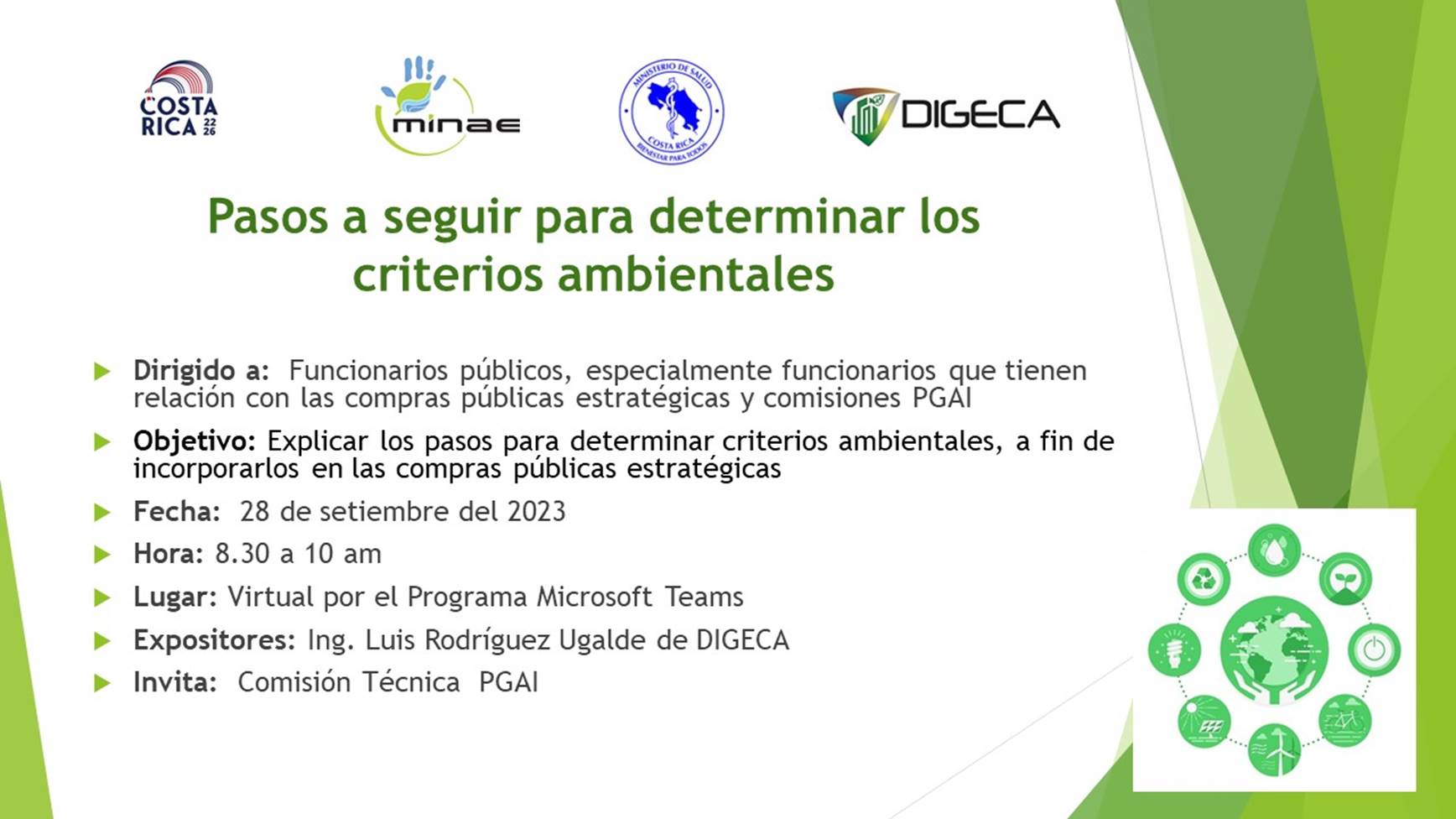 COSTA RICA 22 26

minae

MINISTERIO DE SALUD COSTA RICA BIENESTAR PARA TODOS

DIGECA

Pasos a seguir para determinar los criterios ambientales

Dirigido a: Funcionarios públicos, especialmente funcionarios que tienen relación con las compras públicas estratégicas y comisiones PGAI

Objetivo: Explicar los pasos para determinar criterios ambientales, a fin de incorporarlos en las compras públicas estratégicas

Fecha: 28 de setiembre del 2023

Hora: 8.30 a 10 am

Lugar: Virtual por el Programa Microsoft Teams

Expositores: Ing. Luis Rodríguez Ugalde de DIGECA

Invita: Comisión Técnica PGAI